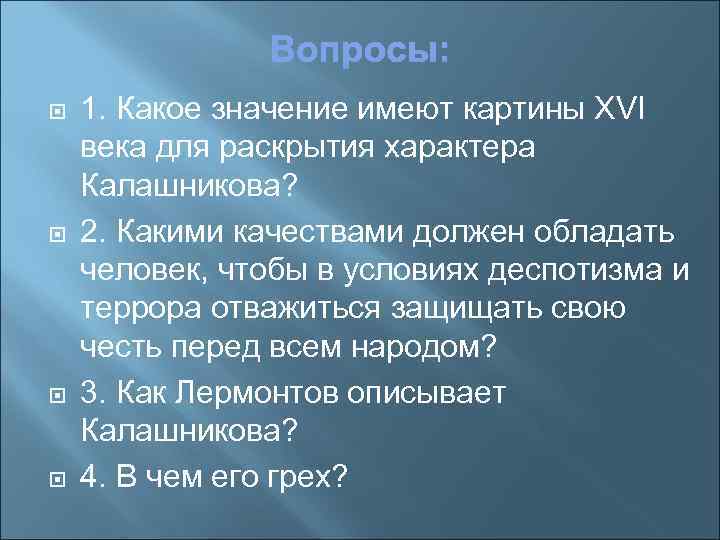 Вопросы:

1. Какое значение имеют картины XVI века для раскрытия характера Калашникова?

2. Какими качествами должен обладать человек, чтобы в условиях деспотизма и террора отважиться защищать свою честь перед всем народом?

3. Как Лермонтов описывает Калашникова?

4. В чем его грех?